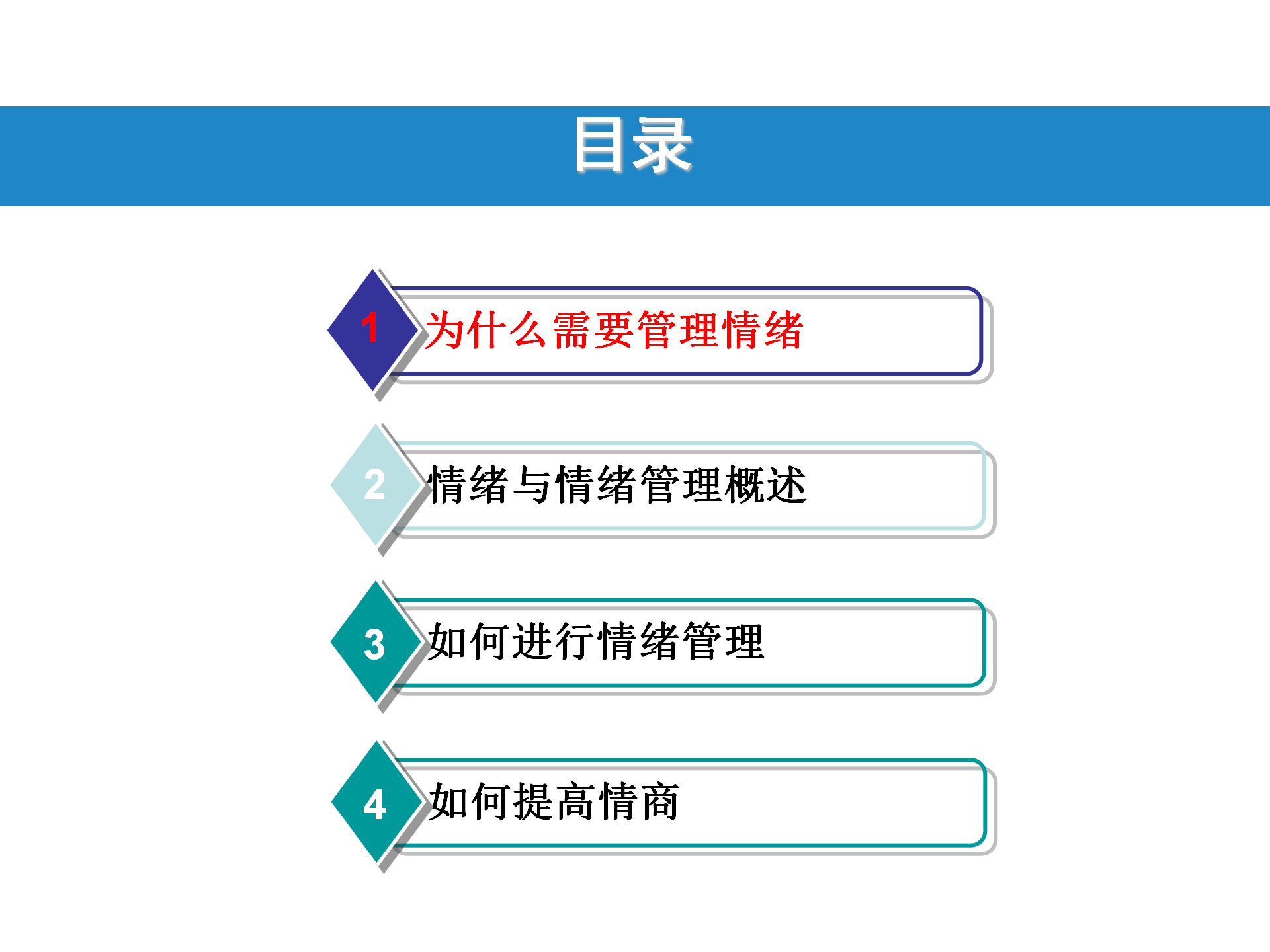 目录

1 为什么需要管理情绪

2 情绪与情绪管理概述

3 如何进行情绪管理

4 如何提高情商